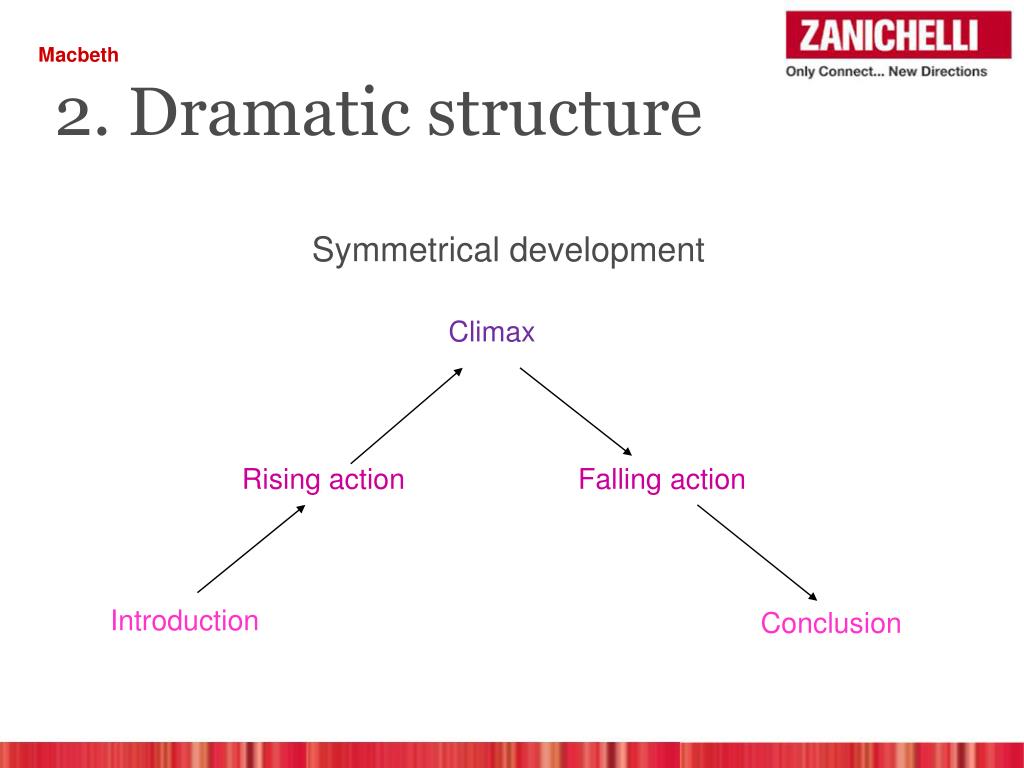 Macbeth

ZANICHELLI
Only Connect... New Directions

2. Dramatic structure

Symmetrical development

Climax

Rising action

Falling action

Introduction

Conclusion